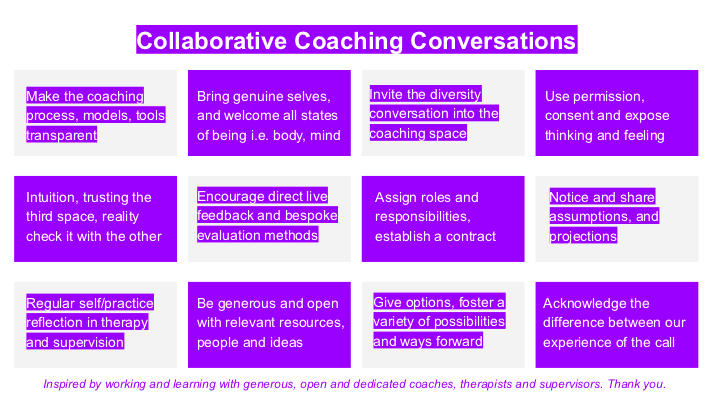 Collaborative Coaching Conversations

Make the coaching process, models, tools transparent

Bring genuine selves, and welcome all states of being i.e. body, mind

Invite the diversity conversation into the coaching space

Use permission, consent and expose thinking and feeling

Intuition, trusting the third space, reality check it with the other

Encourage direct live feedback and bespoke evaluation methods

Assign roles and responsibilities, establish a contract

Notice and share assumptions, and projections

Regular self/practice reflection in therapy and supervision

Be generous and open with relevant resources, people and ideas

Give options, foster a variety of possibilities and ways forward

Acknowledge the difference between our experience of the call

Inspired by working and learning with generous, open and dedicated coaches, therapists and supervisors. Thank you.